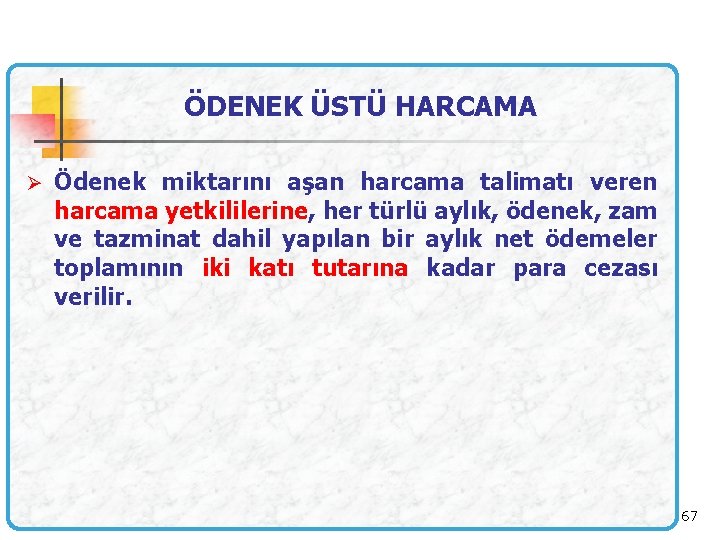 ÖDENEK ÜSTÜ HARCAMA

➢ Ödenek miktarını aşan harcama talimatı veren harcama yetkililerine, her türlü aylık, ödenek, zam ve tazminat dahil yapılan bir aylık net ödemeler toplamının iki katı tutarına kadar para cezası verilir.

67